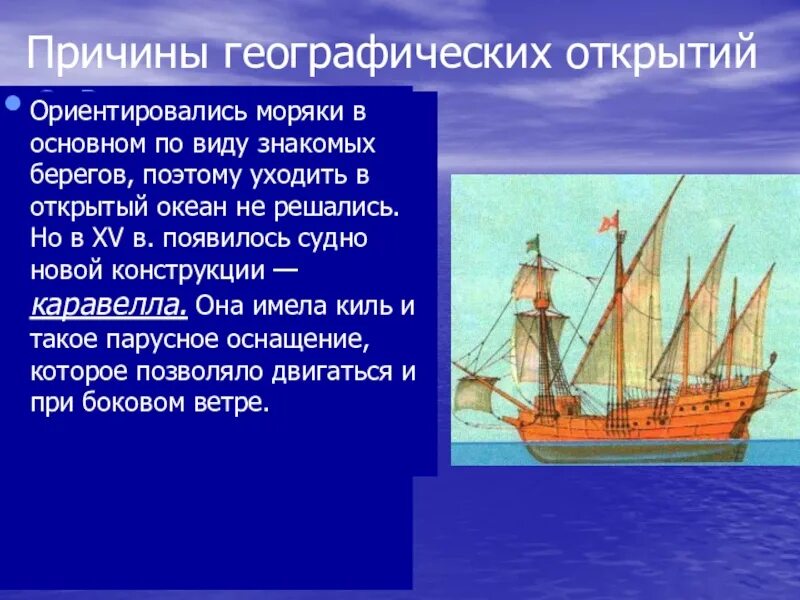 Причины географических открытий

Ориентировались моряки в основном по виду знакомых берегов, поэтому уходить в открытый океан не решались. Но в XV в. появилось судно новой конструкции — каравелла. Она имела киль и такое парусное оснащение, которое позволяло двигаться и при боковом ветре.